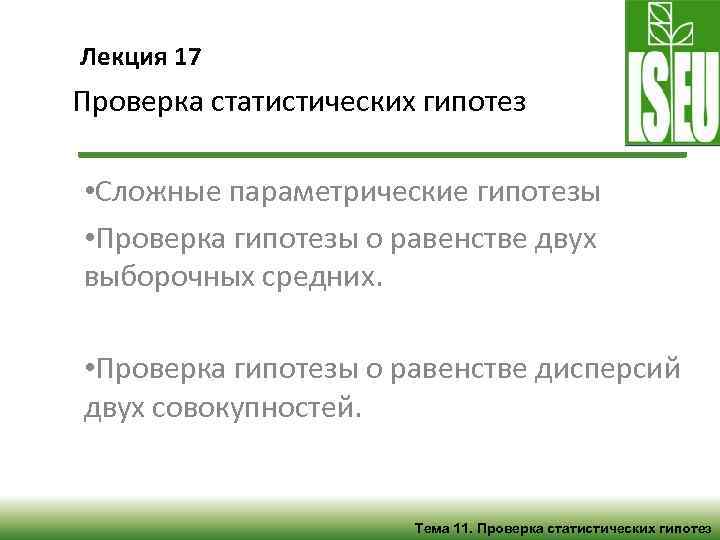 Лекция 17

Проверка статистических гипотез

ISEU

•Сложные параметрические гипотезы

•Проверка гипотезы о равенстве двух выборочных средних.

•Проверка гипотезы о равенстве дисперсий двух совокупностей.

Тема 11. Проверка статистических гипотез